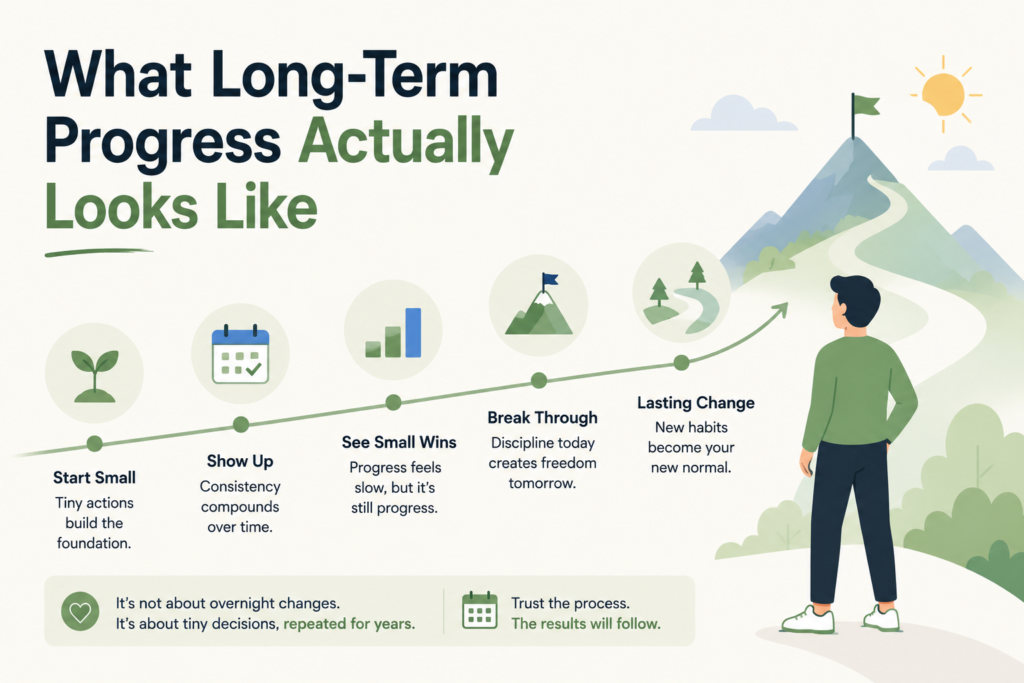 What Long-Term Progress Actually Looks Like

Start Small
Tiny actions build the foundation.

Show Up
Consistency compounds over time.

See Small Wins
Progress feels slow, but it's still progress.

Break Through
Discipline today creates freedom tomorrow.

Lasting Change
New habits become your new normal.

It's not about overnight changes.
It's about tiny decisions, repeated for years.

Trust the process.
The results will follow.